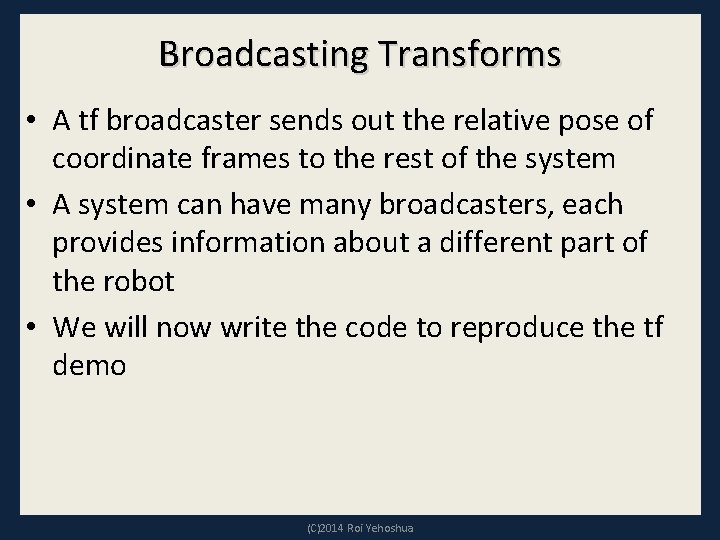 Broadcasting Transforms

• A tf broadcaster sends out the relative pose of coordinate frames to the rest of the system

• A system can have many broadcasters, each provides information about a different part of the robot

• We will now write the code to reproduce the tf demo

(C)2014 Roi Yehoshua